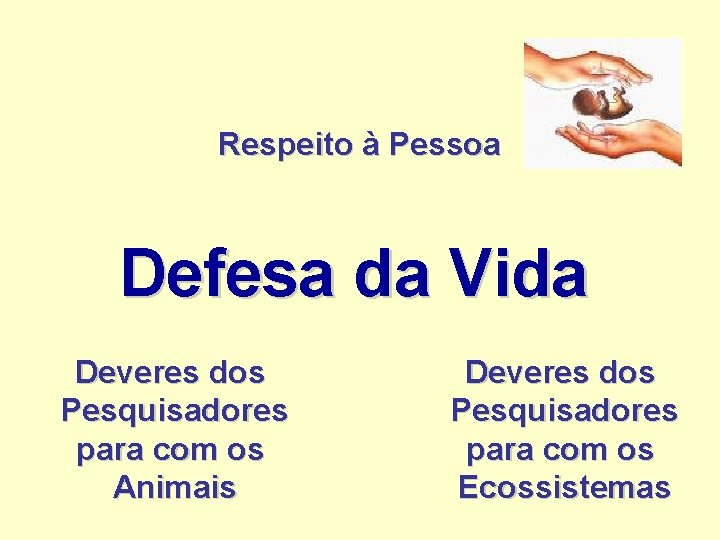 Respeito à Pessoa

Defesa da Vida

Deveres dos Pesquisadores para com os Animais

Deveres dos Pesquisadores para com os Ecossistemas